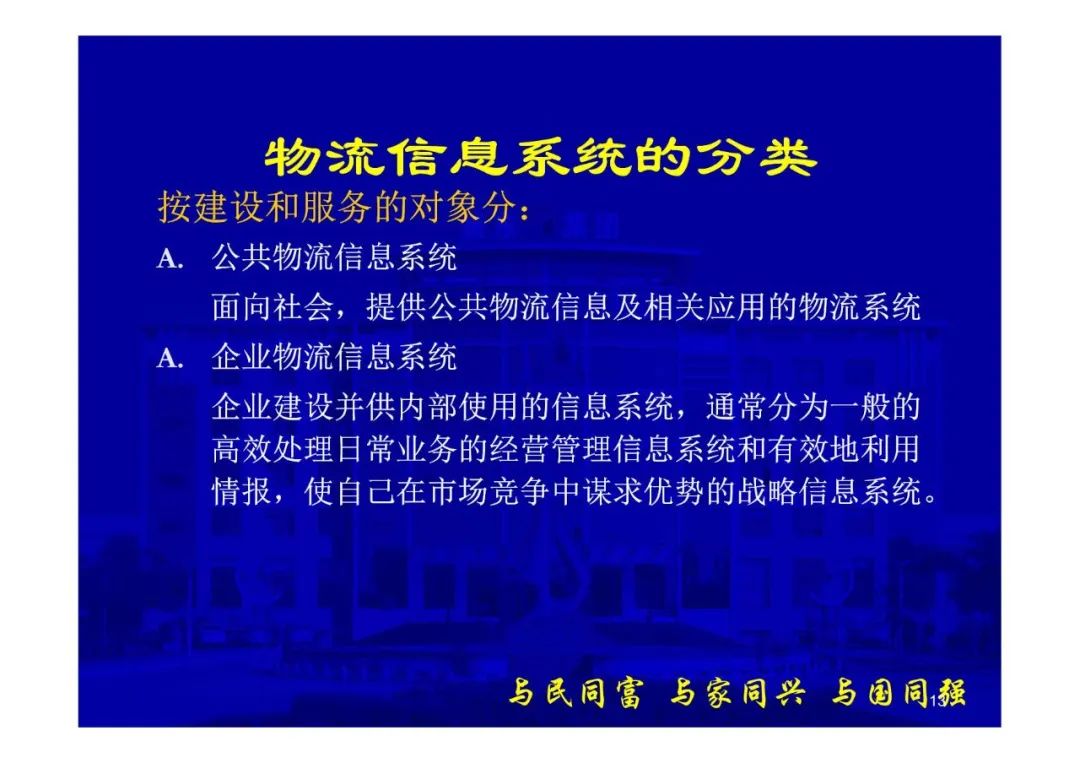 物流信息系统的分类

按建设和服务的对象分：

A. 公共物流信息系统

面向社会，提供公共物流信息及相关应用的物流系统

A. 企业物流信息系统

企业建设并供内部使用的信息系统，通常分为一般的高效处理日常业务的经营管理信息系统和有效地利用情报，使自己在市场竞争中谋求优势的战略信息系统。

与民同富 与家同兴 与国同强

13